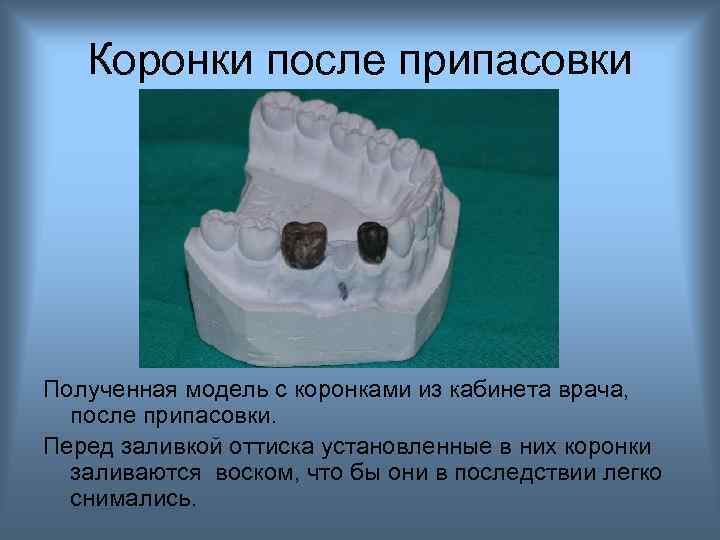 Коронки после припасовки

Полученная модель с коронками из кабинета врача, после припасовки.

Перед заливкой оттиска установленные в них коронки заливаются воском, что бы они в последствии легко снимались.